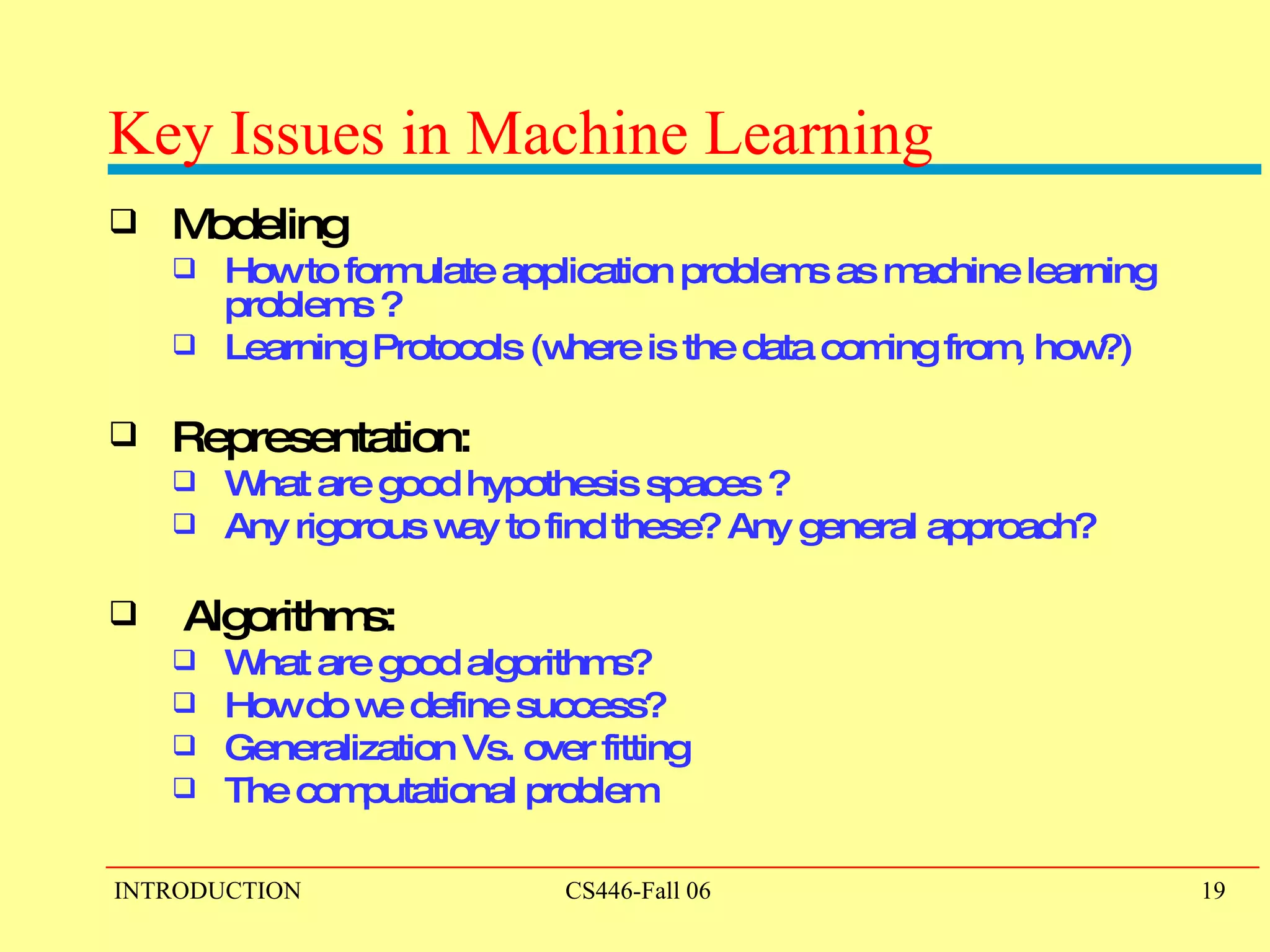 Key Issues in Machine Learning

❑ Modeling
  ❑ How to formulate application problems as machine learning problems ?
  ❑ Learning Protocols (where is the data coming from, how?)

❑ Representation:
  ❑ What are good hypothesis spaces ?
  ❑ Any rigorous way to find these? Any general approach?

❑ Algorithms:
  ❑ What are good algorithms?
  ❑ How do we define success?
  ❑ Generalization Vs. over fitting
  ❑ The computational problem

INTRODUCTION CS446-Fall 06 19